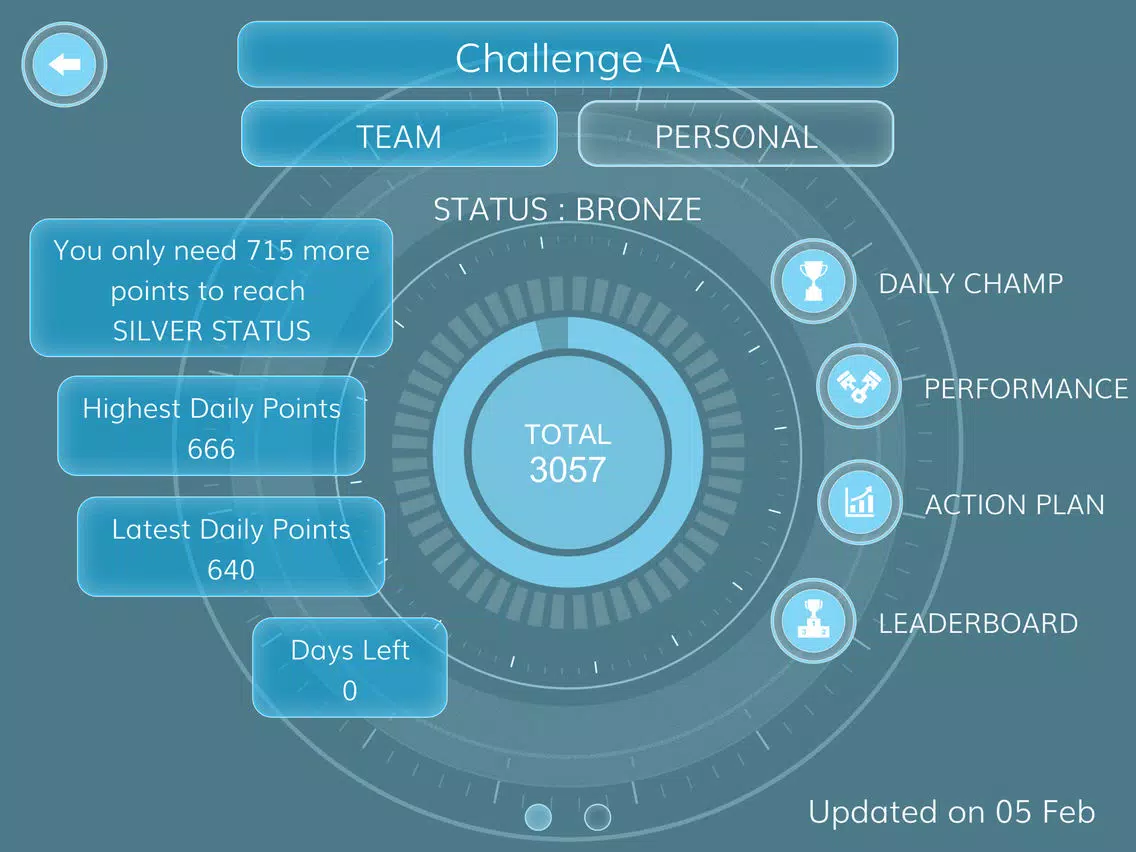 Challenge A

TEAM

PERSONAL

STATUS : BRONZE

You only need 715 more points to reach SILVER STATUS

Highest Daily Points
666

Latest Daily Points
640

Days Left
0

TOTAL
3057

DAILY CHAMP

PERFORMANCE

ACTION PLAN

LEADERBOARD

Updated on 05 Feb